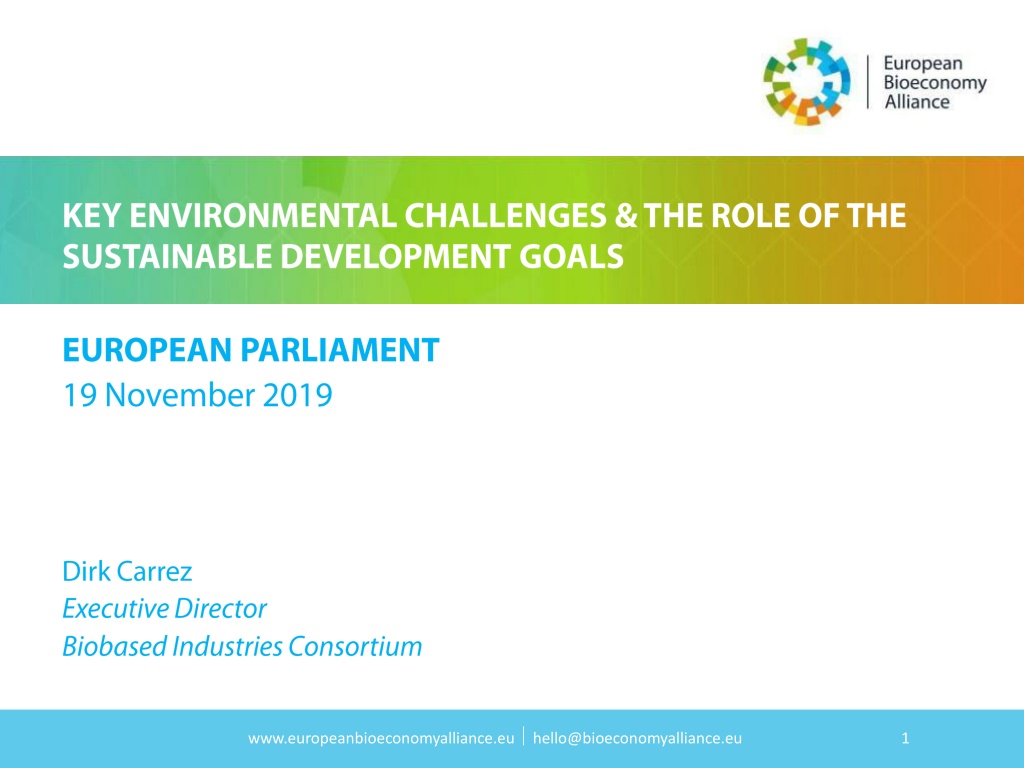 European Bioeconomy Alliance

KEY ENVIRONMENTAL CHALLENGES & THE ROLE OF THE SUSTAINABLE DEVELOPMENT GOALS

EUROPEAN PARLIAMENT
19 November 2019

Dirk Carrez
Executive Director
Biobased Industries Consortium

www.europeanbioeconomyalliance.eu | hello@bioeconomyalliance.eu

1